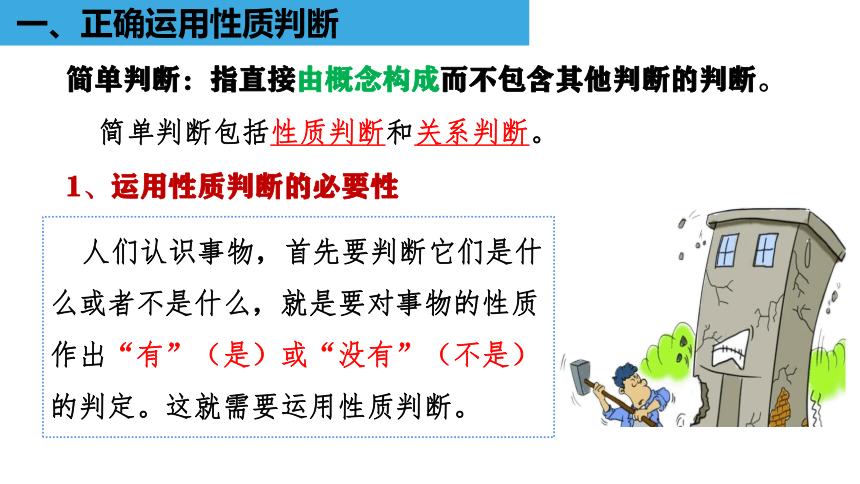 一、正确运用性质判断

简单判断：指直接由概念构成而不包含其他判断的判断。

简单判断包括性质判断和关系判断。

1、运用性质判断的必要性

人们认识事物，首先要判断它们是什么或者不是什么，就是要对事物的性质作出“有”（是）或“没有”（不是）的判定。这就需要运用性质判断。